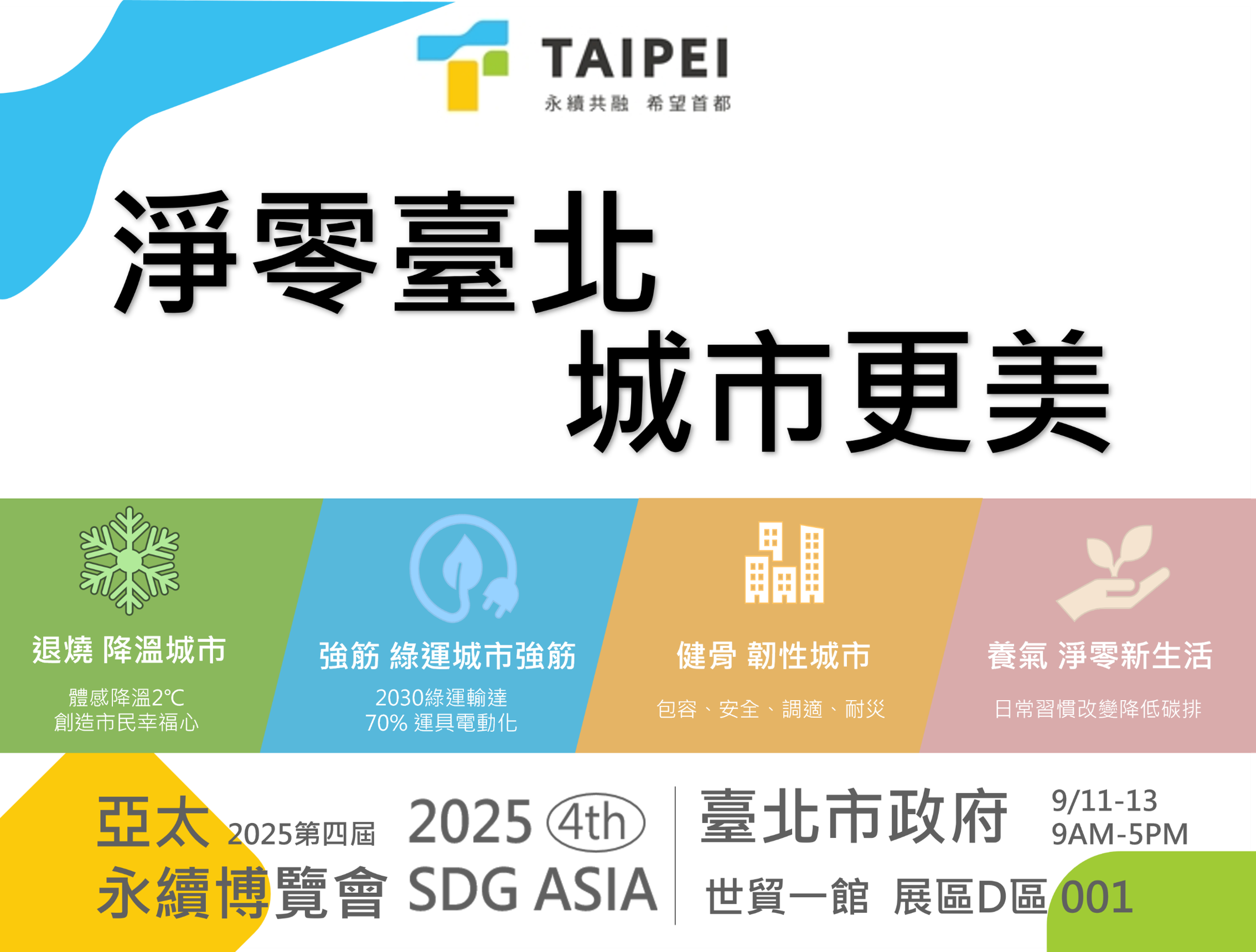 TAIPEI
永續共融 希望首都

淨零臺北
城市更美

退燒 降溫城市
體感降溫2°C
創造市民幸福心

強筋 綠運城市強筋
2030綠運輸達
70% 運具電動化

健骨 韌性城市
包容、安全、調適、耐災

養氣 淨零新生活
日常習慣改變降低碳排

亞太 2025第四屆
永續博覽會

2025 4th
SDG ASIA

臺北市政府
9/11-13
9AM-5PM
世貿一館 展區D區 001